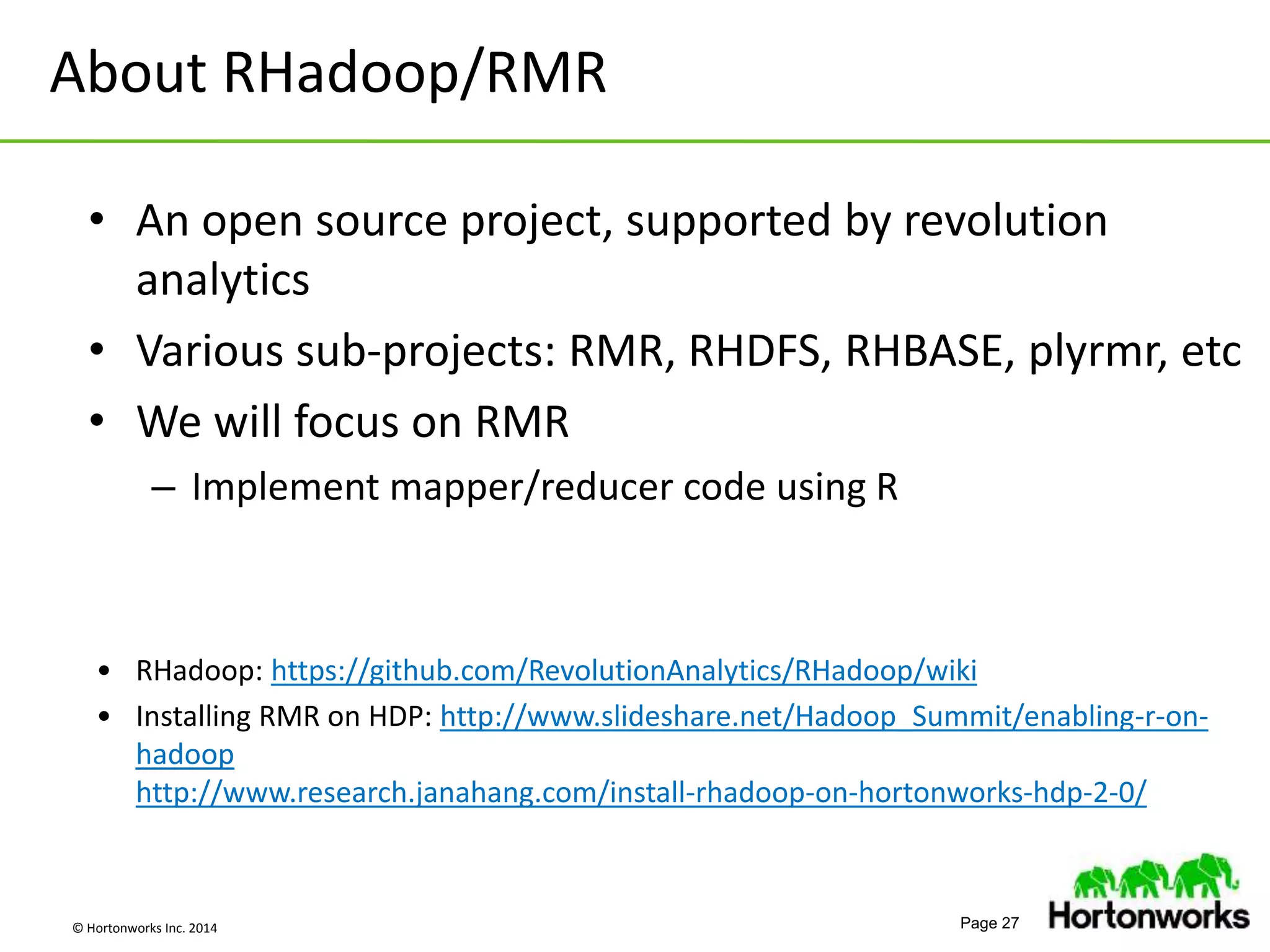 About RHadoop/RMR

• An open source project, supported by revolution analytics
• Various sub-projects: RMR, RHDFS, RHBASE, plyrmr, etc
• We will focus on RMR
– Implement mapper/reducer code using R

• RHadoop: https://github.com/RevolutionAnalytics/RHadoop/wiki
• Installing RMR on HDP: http://www.slideshare.net/Hadoop_Summit/enabling-r-on-hadoop
http://www.research.janahang.com/install-rhadoop-on-hortonworks-hdp-2-0/

© Hortonworks Inc. 2014

Page 27

Hortonworks